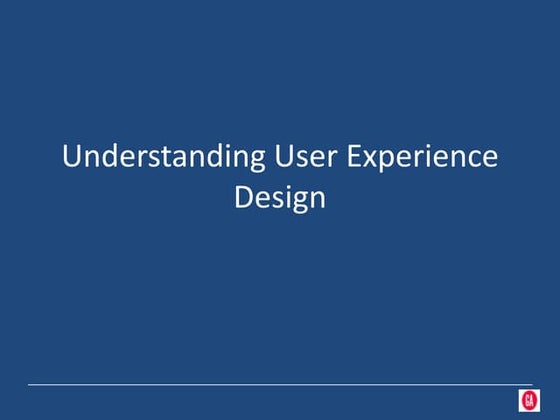 Understanding User Experience Design

GA